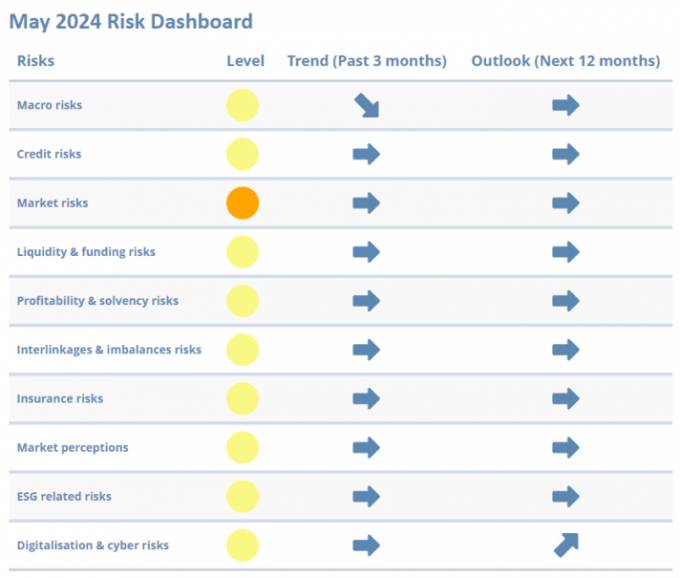 May 2024 Risk Dashboard

| Risks | Level | Trend (Past 3 months) | Outlook (Next 12 months) |
|---|---|---|---|
| Macro risks | | | |
| Credit risks | | | |
| Market risks | | | |
| Liquidity & funding risks | | | |
| Profitability & solvency risks | | | |
| Interlinkages & imbalances risks | | | |
| Insurance risks | | | |
| Market perceptions | | | |
| ESG related risks | | | |
| Digitalisation & cyber risks | | | |